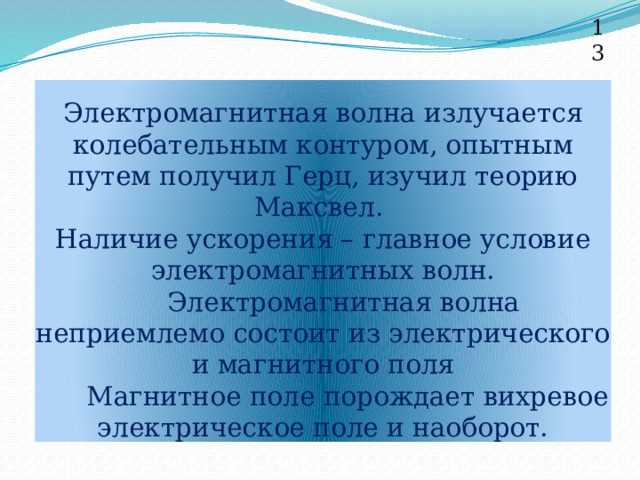 13

Электромагнитная волна излучается колебательным контуром, опытным путем получил Герц, изучил теорию Максвел.
Наличие ускорения – главное условие электромагнитных волн.
Электромагнитная волна неприемлемо состоит из электрического и магнитного поля
Магнитное поле порождает вихревое электрическое поле и наоборот.